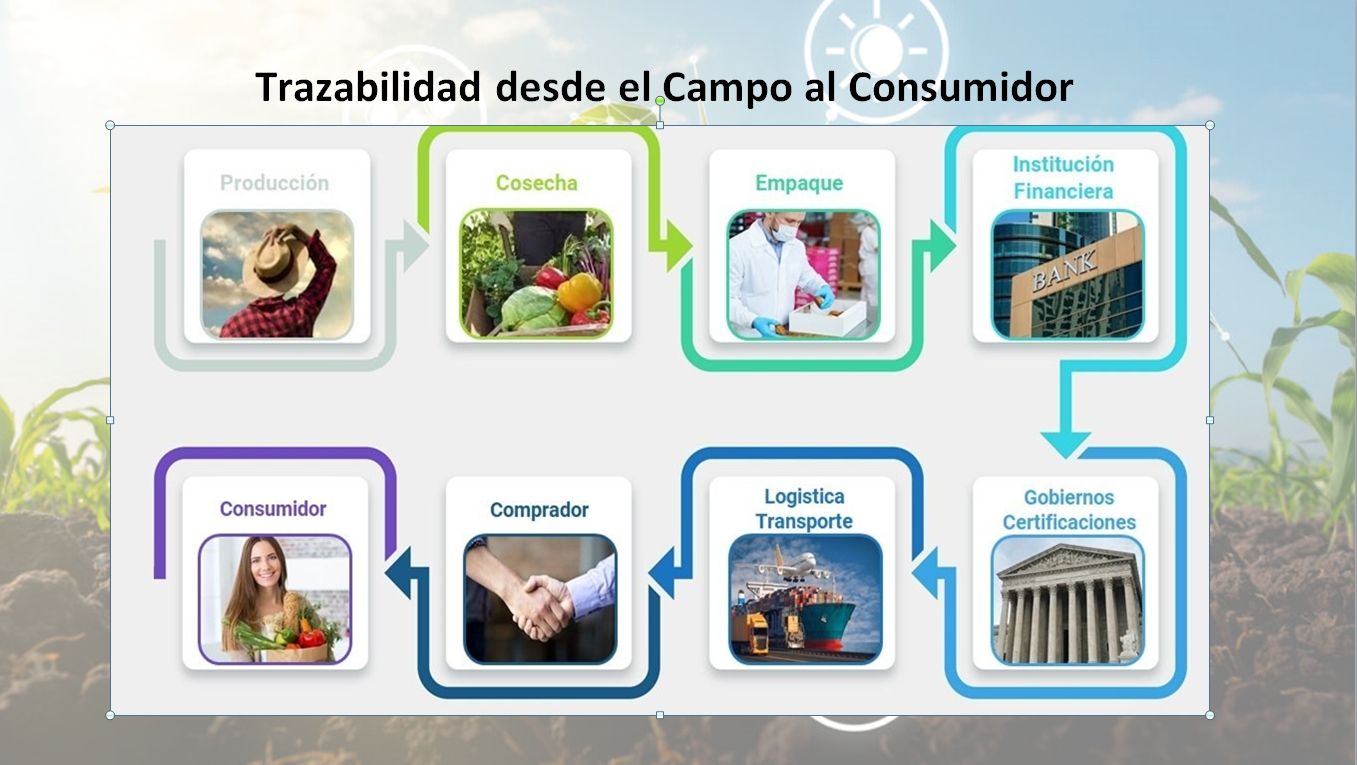 Trazabilidad desde el Campo al Consumidor

Producción

Cosecha

Empaque

Institución Financiera

BANK

Gobiernos Certificaciones

Logistica Transporte

Comprador

Consumidor